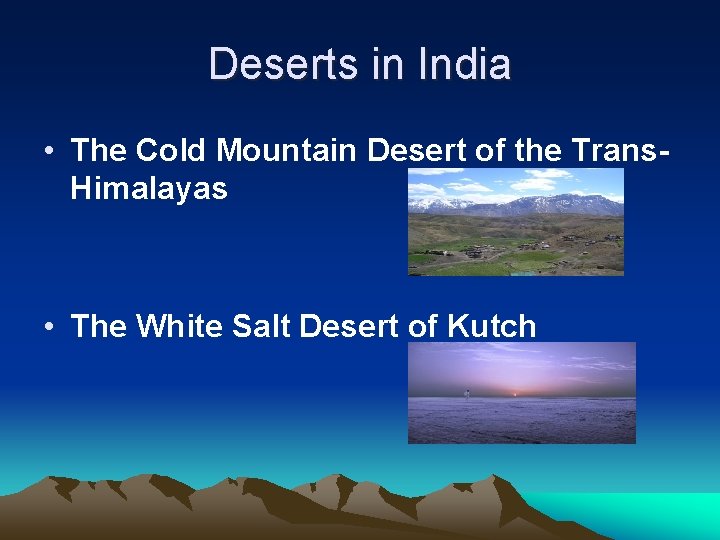 Deserts in India

• The Cold Mountain Desert of the Trans-Himalayas

• The White Salt Desert of Kutch